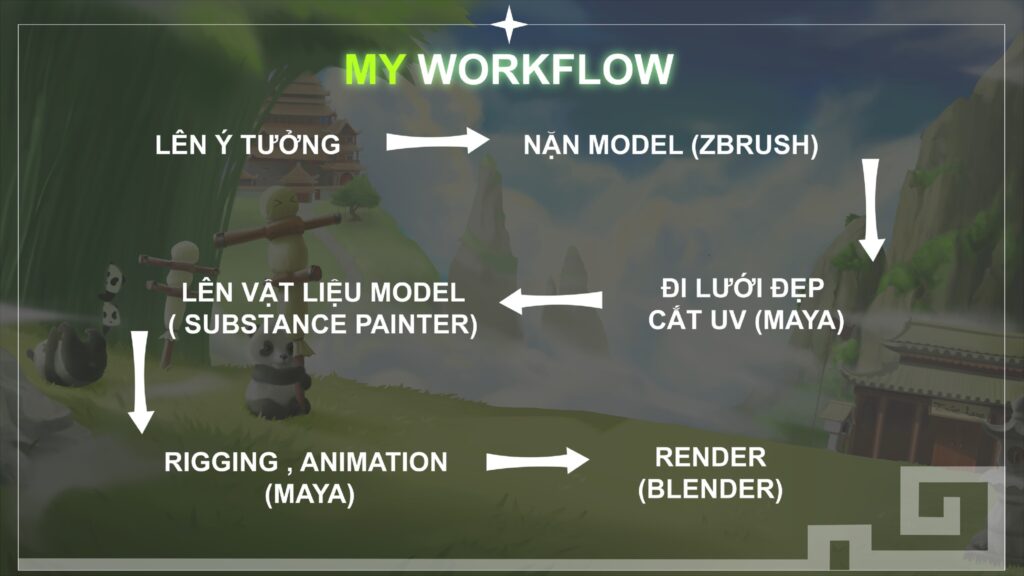 MY WORKFLOW

LÊN Ý TƯỞNG

NẶN MODEL (ZBRUSH)

ĐI LƯỚI ĐẸP
CẮT UV (MAYA)

LÊN VẬT LIỆU MODEL
( SUBSTANCE PAINTER)

RIGGING , ANIMATION
(MAYA)

RENDER
(BLENDER)